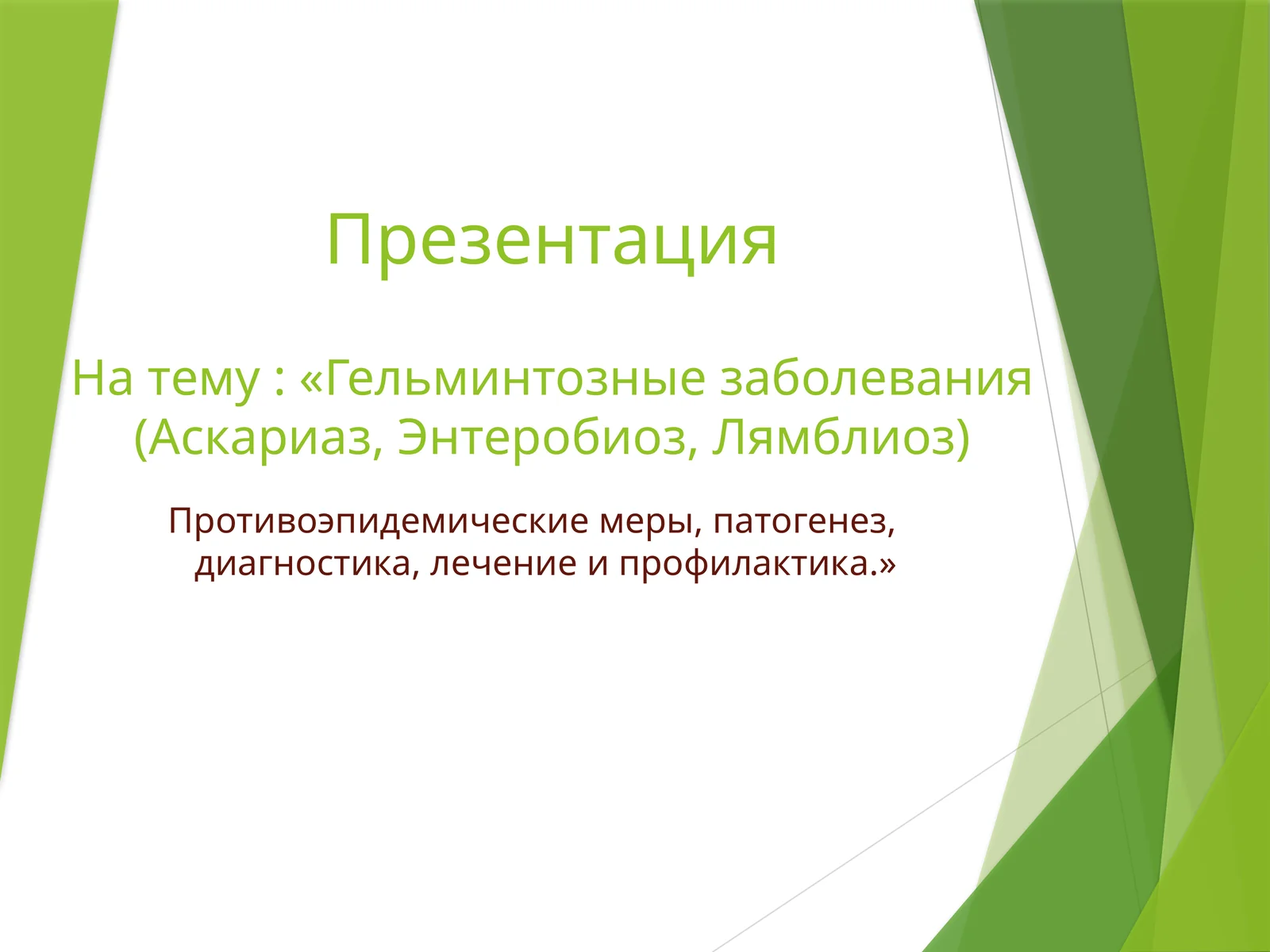 Презентация

На тему : «Гельминтозные заболевания (Аскариаз, Энтеробиоз, Лямблиоз)

Противоэпидемические меры, патогенез, диагностика, лечение и профилактика.»